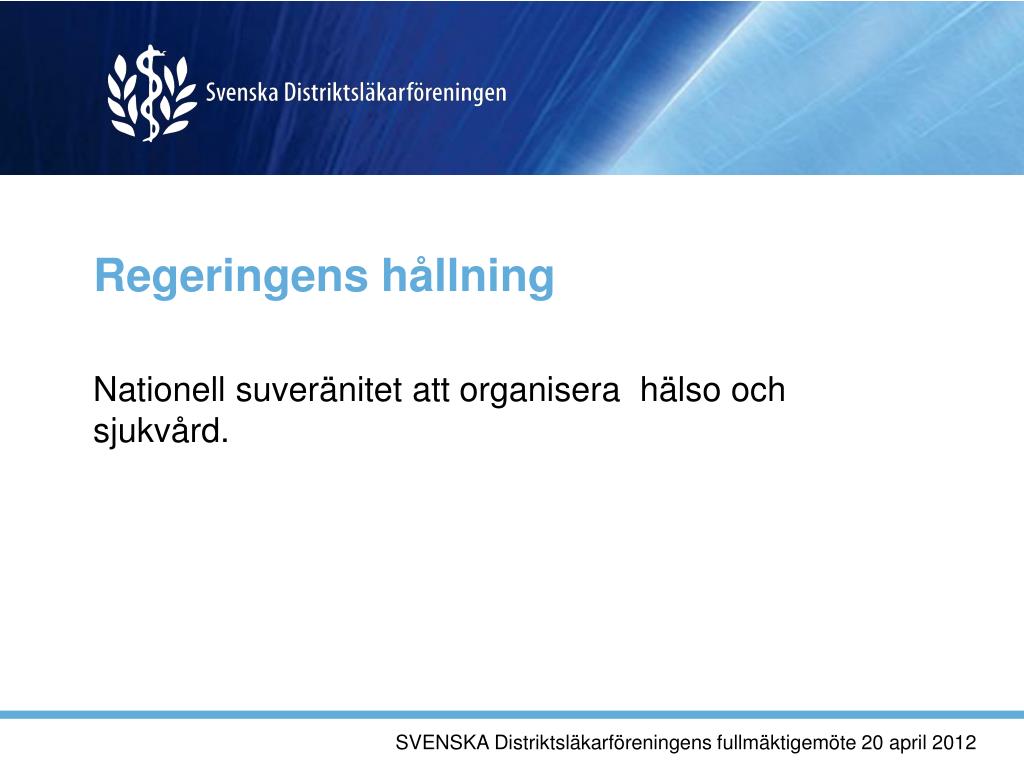 Svenska Distriktsläkarföreningen

Regeringens hållning

Nationell suveränitet att organisera hälso och sjukvård.

SVENSKA Distriktsläkarföreningens fullmäktigemöte 20 april 2012